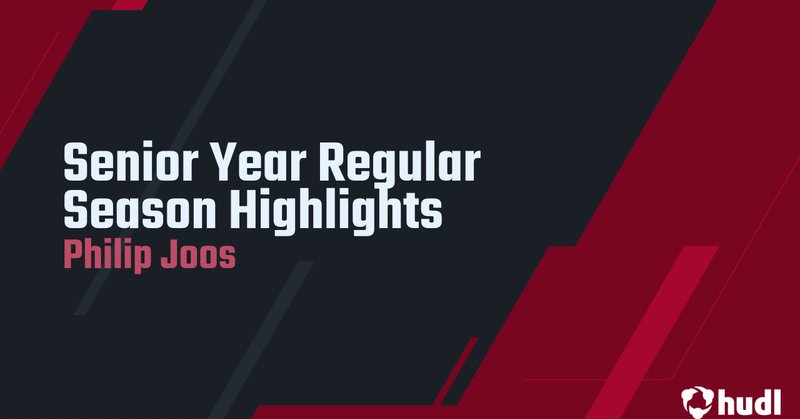 Senior Year Regular Season Highlights
Philip Joos

hudl